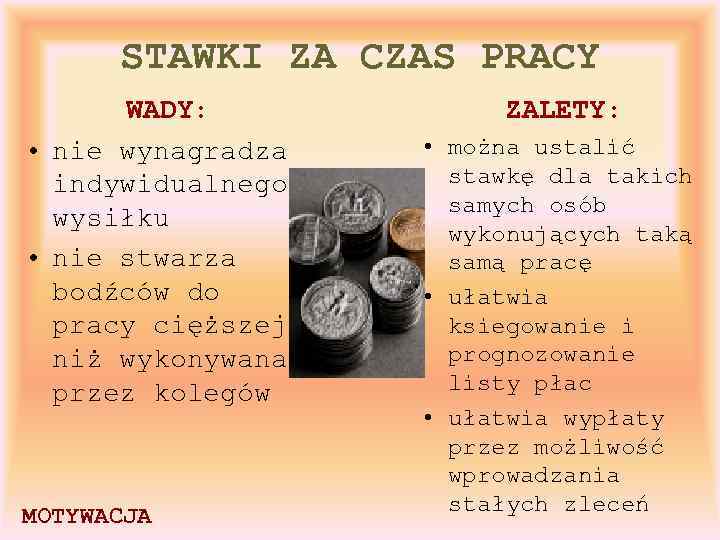 STAWKI ZA CZAS PRACY

WADY:

• nie wynagradza indywidualnego wysiłku
• nie stwarza bodźców do pracy cięższej niż wykonywana przez kolegów

ZALETY:

• można ustalić stawkę dla takich samych osób wykonujących taką samą pracę
• ułatwia księgowanie i prognozowanie listy płac
• ułatwia wypłaty przez możliwość wprowadzania stałych zleceń

MOTYWACJA